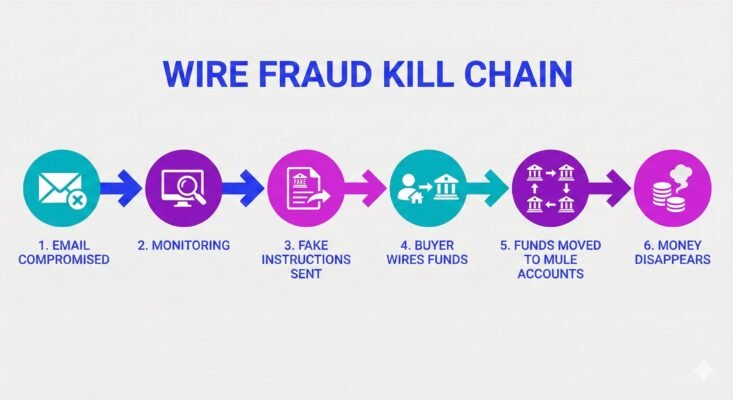 WIRE FRAUD KILL CHAIN

FAKE

1. EMAIL COMPROMISED

2. MONITORING

3. FAKE INSTRUCTIONS SENT

4. BUYER WIRES FUNDS

5. FUNDS MOVED TO MULE ACCOUNTS

6. MONEY DISAPPEARS